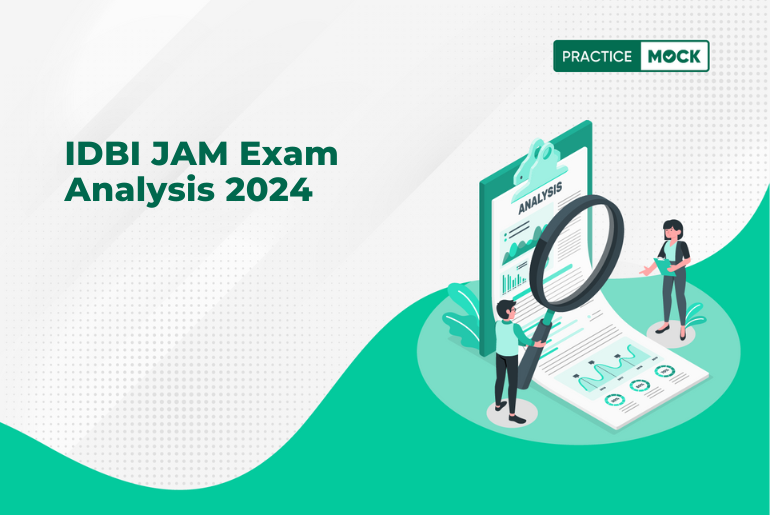 PRACTICE MOCK

IDBI JAM Exam Analysis 2024

ANALYSIS